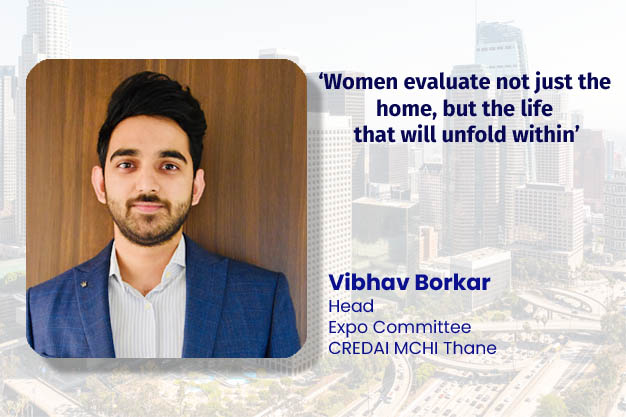 ‘Women evaluate not just the home, but the life that will unfold within’

Vibhav Borkar
Head
Expo Committee
CREDAI MCHI Thane